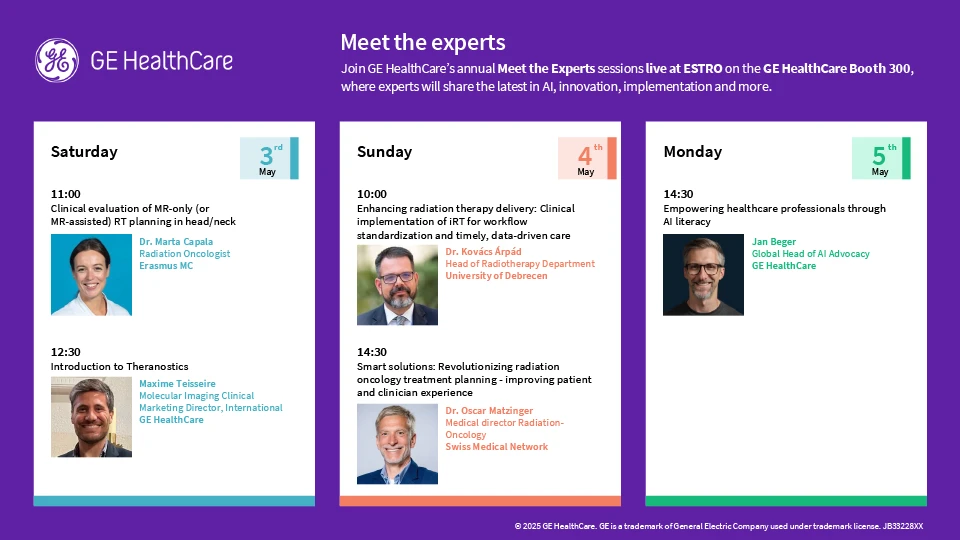 GE HealthCare

Meet the experts

Join GE HealthCare's annual Meet the Experts sessions live at ESTRO on the GE HealthCare Booth 300, where experts will share the latest in AI, innovation, implementation and more.

Saturday

3rd May

11:00
Clinical evaluation of MR-only (or MR-assisted) RT planning in head/neck

Dr. Marta Capala
Radiation Oncologist
Erasmus MC

12:30
Introduction to Theranostics

Maxime Teisseire
Molecular Imaging Clinical Marketing Director, International
GE HealthCare

Sunday

4th May

10:00
Enhancing radiation therapy delivery: Clinical implementation of iRT for workflow standardization and timely, data-driven care

Dr. Kovács Árpád
Head of Radiotherapy Department
University of Debrecen

14:30
Smart solutions: Revolutionizing radiation oncology treatment planning - improving patient and clinician experience

Dr. Oscar Matzinger
Medical director Radiation-Oncology
Swiss Medical Network

Monday

5th May

14:30
Empowering healthcare professionals through AI literacy

Jan Beger
Global Head of AI Advocacy
GE HealthCare

© 2025 GE HealthCare. GE is a trademark of General Electric Company used under trademark license. JB33228XX